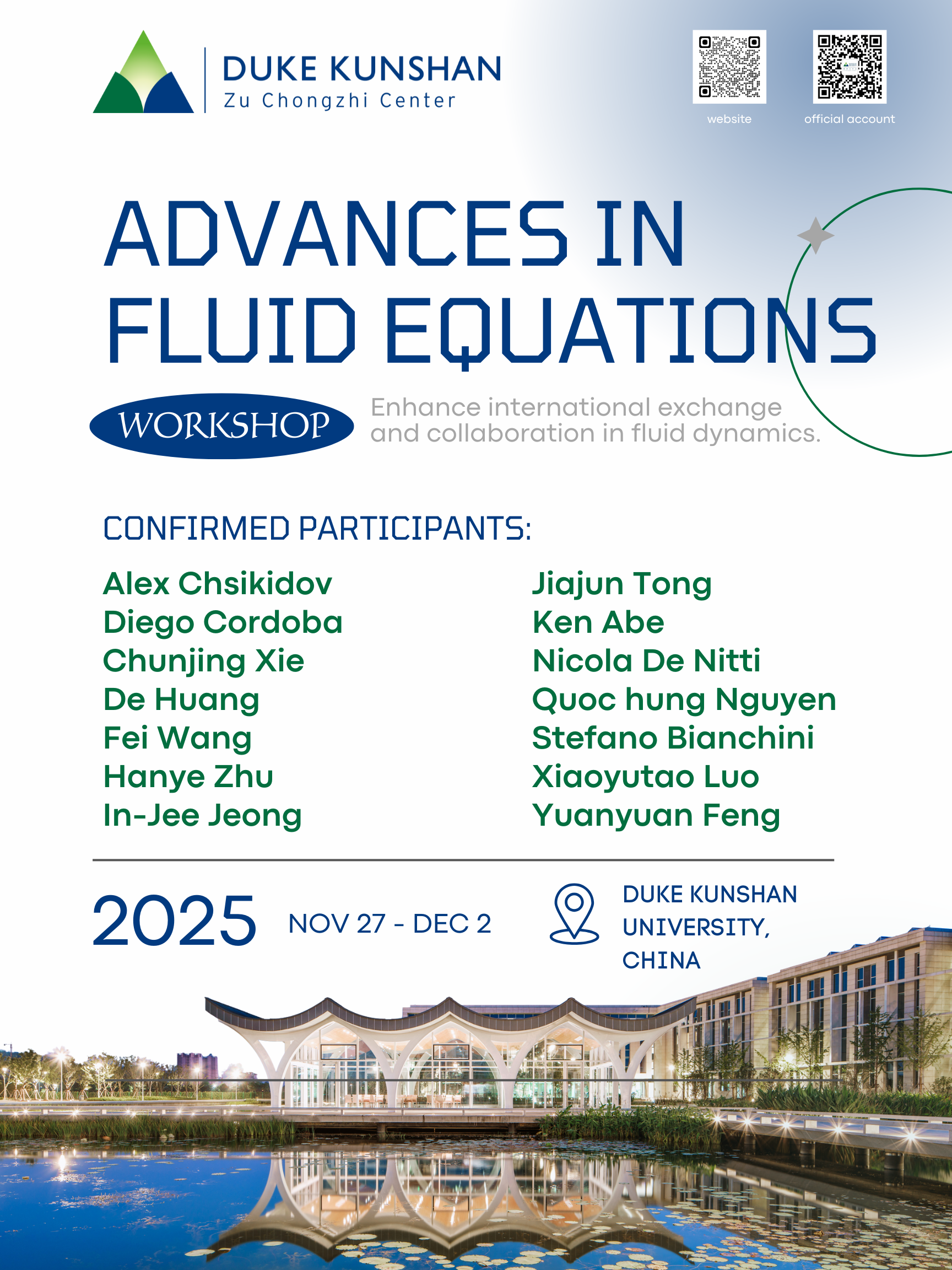 DUKE KUNSHAN
Zu Chongzhi Center

website

official account

ADVANCES IN FLUID EQUATIONS

WORKSHOP

Enhance international exchange and collaboration in fluid dynamics.

CONFIRMED PARTICIPANTS:

Alex Chsikidov
Diego Cordoba
Chunjing Xie
De Huang
Fei Wang
Hanye Zhu
In-Jee Jeong

Jiajun Tong
Ken Abe
Nicola De Nitti
Quoc hung Nguyen
Stefano Bianchini
Xiaoyutao Luo
Yuanyuan Feng

2025

NOV 27 - DEC 2

DUKE KUNSHAN UNIVERSITY, CHINA